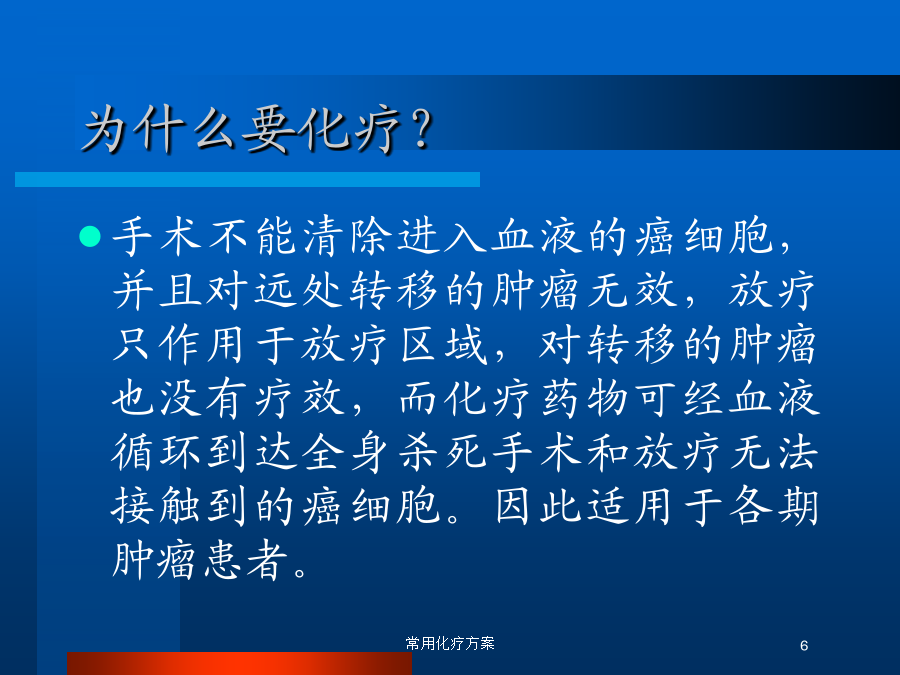 为什么要化疗？

手术不能清除进入血液的癌细胞，并且对远处转移的肿瘤无效，放疗只作用于放疗区域，对转移的肿瘤也没有疗效，而化疗药物可经血液循环到达全身杀死手术和放疗无法接触到的癌细胞。因此适用于各期肿瘤患者。

常用化疗方案

6